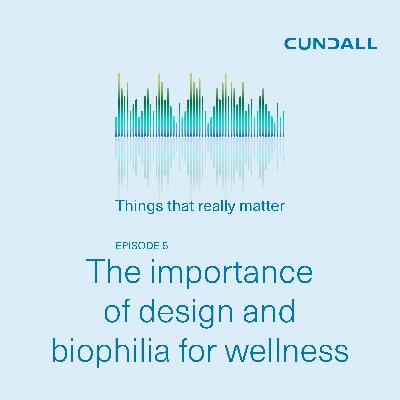 CUNDALL

Things that really matter

EPISODE 5

The importance of design and biophilia for wellness